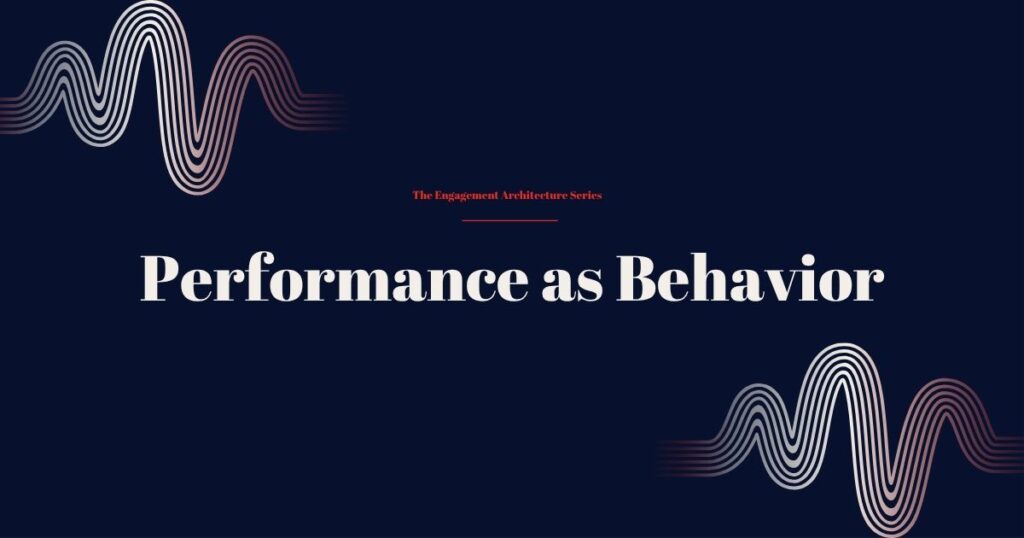 The Engagement Architecture Series

Performance as Behavior